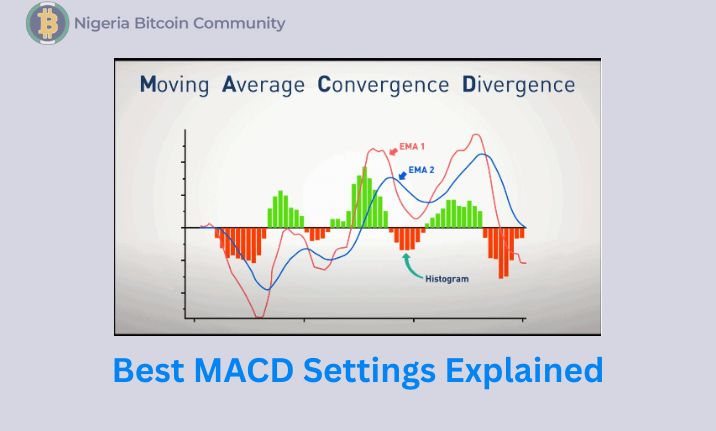 Nigeria Bitcoin Community

Moving Average Convergence Divergence

EMA 1

EMA 2

Histogram

Best MACD Settings Explained